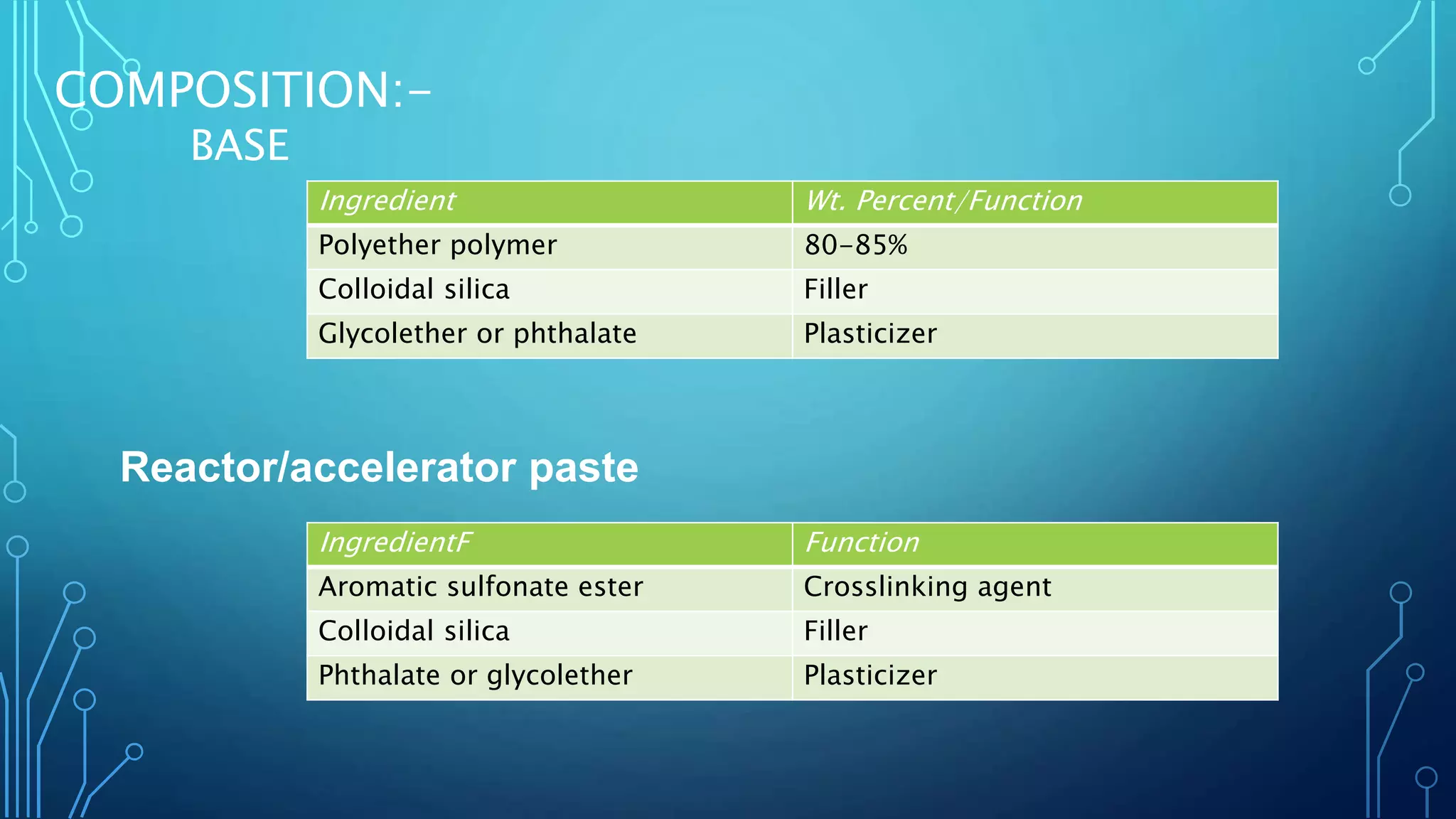 COMPOSITION:-
BASE

| Ingredient | Wt. Percent/Function |
|---|---|
| Polyether polymer | 80-85% |
| Colloidal silica | Filler |
| Glycolether or phthalate | Plasticizer |

Reactor/accelerator paste

| IngredientF | Function |
|---|---|
| Aromatic sulfonate ester | Crosslinking agent |
| Colloidal silica | Filler |
| Phthalate or glycolether | Plasticizer |